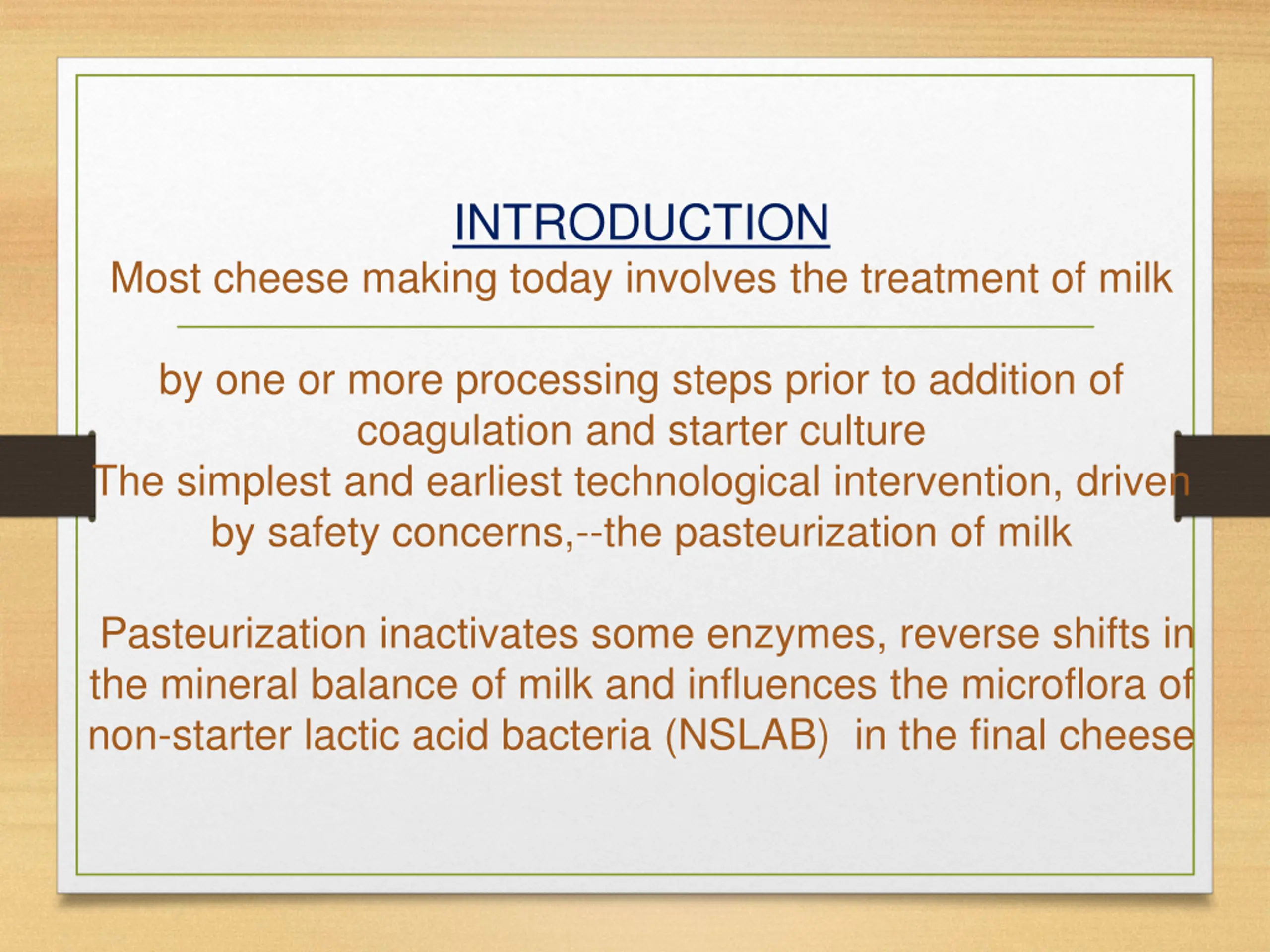 INTRODUCTION

Most cheese making today involves the treatment of milk

by one or more processing steps prior to addition of coagulation and starter culture

The simplest and earliest technological intervention, driven by safety concerns,--the pasteurization of milk

Pasteurization inactivates some enzymes, reverse shifts in the mineral balance of milk and influences the microflora of non-starter lactic acid bacteria (NSLAB) in the final cheese